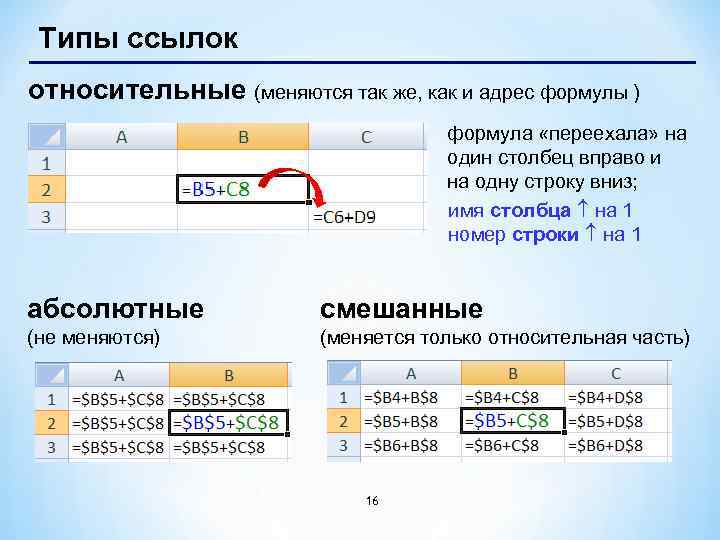 Типы ссылок

относительные (меняются так же, как и адрес формулы )

| | A | B | C |
|---|---|---|---|
| 1 | | | |
| 2 | | =B5+C8 | |
| 3 | | | =C6+D9 |

формула «переехала» на один столбец вправо и на одну строку вниз;

имя столбца ↑ на 1
номер строки ↑ на 1

абсолютные
(не меняются)

| | A | B |
|---|---|---|
| 1 | =\$B\$5+\$C\$8 | =\$B\$5+\$C\$8 |
| 2 | =\$B\$5+\$C\$8 | =\$B\$5+\$C\$8 |
| 3 | =\$B\$5+\$C\$8 | =\$B\$5+\$C\$8 |

смешанные
(меняется только относительная часть)

| | A | B | C |
|---|---|---|---|
| 1 | =\$B4+B\$8 | =\$B4+C\$8 | =\$B4+D\$8 |
| 2 | =\$B5+B\$8 | =\$B5+C\$8 | =\$B5+D\$8 |
| 3 | =\$B6+B\$8 | =\$B6+C\$8 | =\$B6+D\$8 |

16